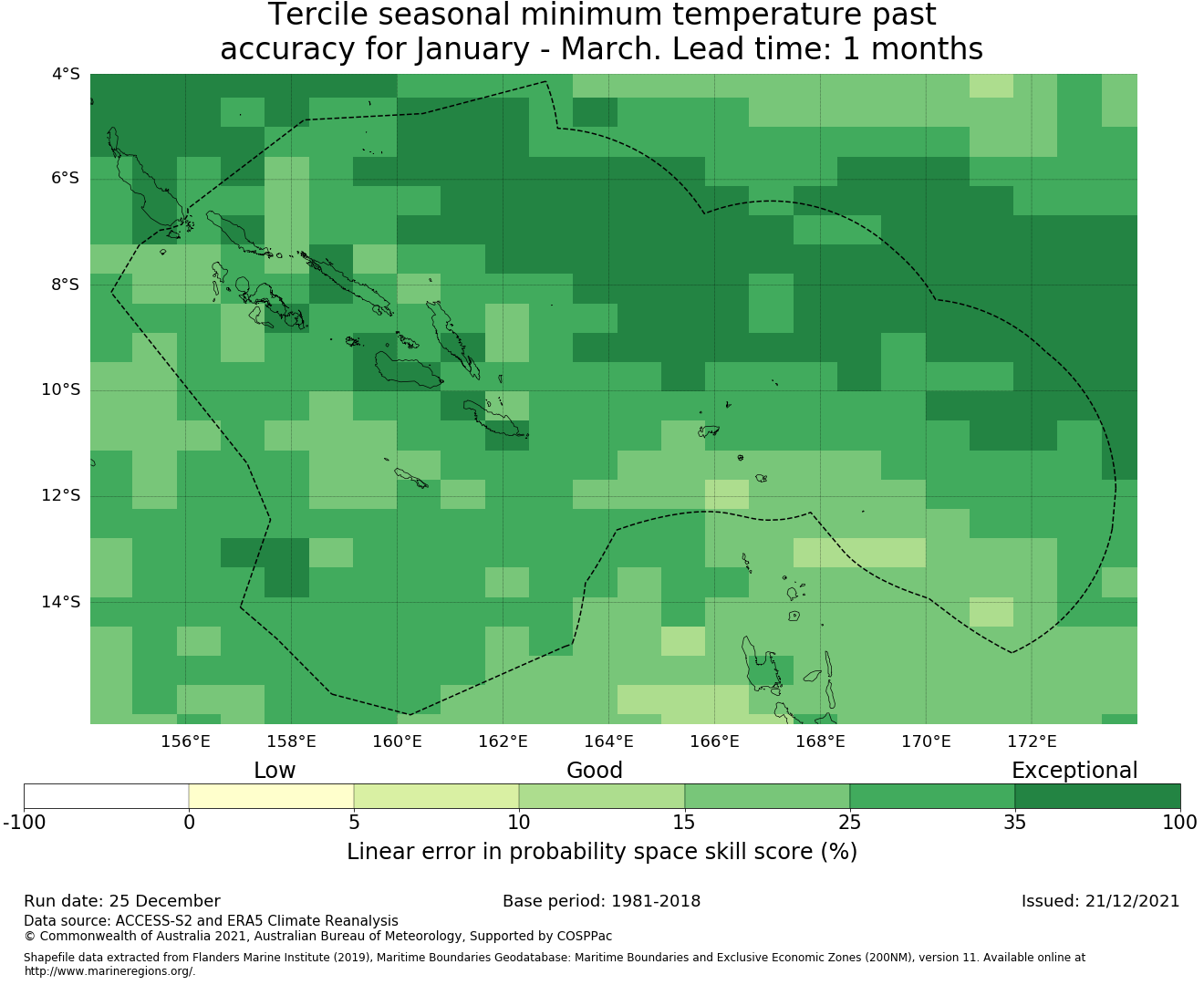 Tercile seasonal minimum temperature past accuracy for January - March. Lead time: 1 months

4°S
6°S
8°S
10°S
12°S
14°S

156°E 158°E 160°E 162°E 164°E 166°E 168°E 170°E 172°E

Low Good Exceptional

-100 0 5 10 15 25 35 100

Linear error in probability space skill score (%)

Run date: 25 December
Base period: 1981-2018
Issued: 21/12/2021

Data source: ACCESS-S2 and ERA5 Climate Reanalysis
© Commonwealth of Australia 2021, Australian Bureau of Meteorology, Supported by COSPPac

Shapefile data extracted from Flanders Marine Institute (2019), Maritime Boundaries Geodatabase: Maritime Boundaries and Exclusive Economic Zones (200NM), version 11. Available online at http://www.marineregions.org/.